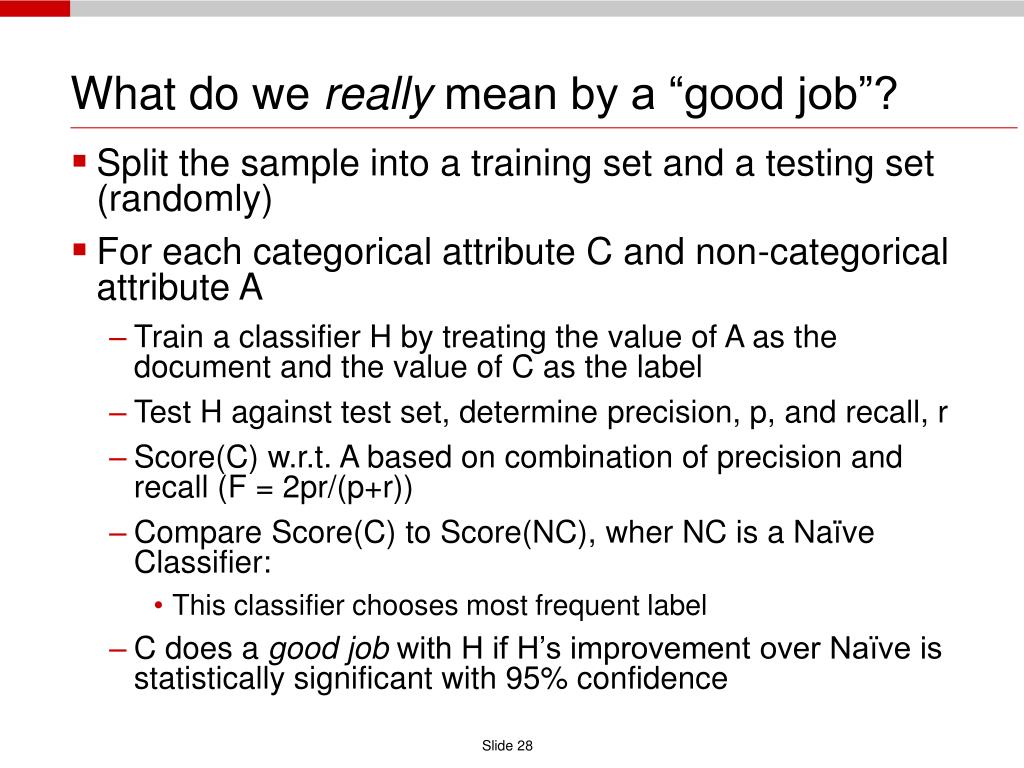 What do we really mean by a “good job”?

▪ Split the sample into a training set and a testing set (randomly)
▪ For each categorical attribute C and non-categorical attribute A
– Train a classifier H by treating the value of A as the document and the value of C as the label
– Test H against test set, determine precision, p, and recall, r
– Score(C) w.r.t. A based on combination of precision and recall (F = 2pr/(p+r))
– Compare Score(C) to Score(NC), wher NC is a Naïve Classifier:
• This classifier chooses most frequent label
– C does a good job with H if H’s improvement over Naïve is statistically significant with 95% confidence

Slide 28